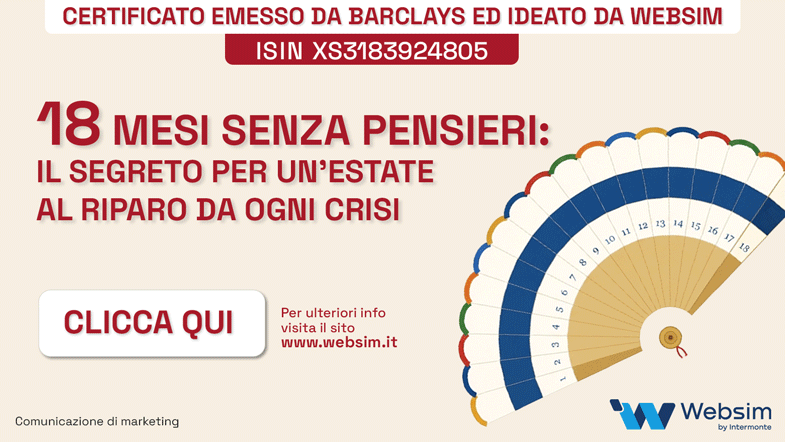 CERTIFICATO EMESSO DA BARCLAYS ED IDEATO DA WEBSIM

ISIN XS3183924805

18 MESI SENZA PENSIERI: IL SEGRETO PER UN'ESTATE AL RIPARO DA OGNI CRISI

1 2 3 4 5 6 7 8 9 10 11 12 13 14 15 16 17 18

CLICCA QUI

Per ulteriori info visita il sito www.websim.it

Comunicazione di marketing

Websim by Intermonte